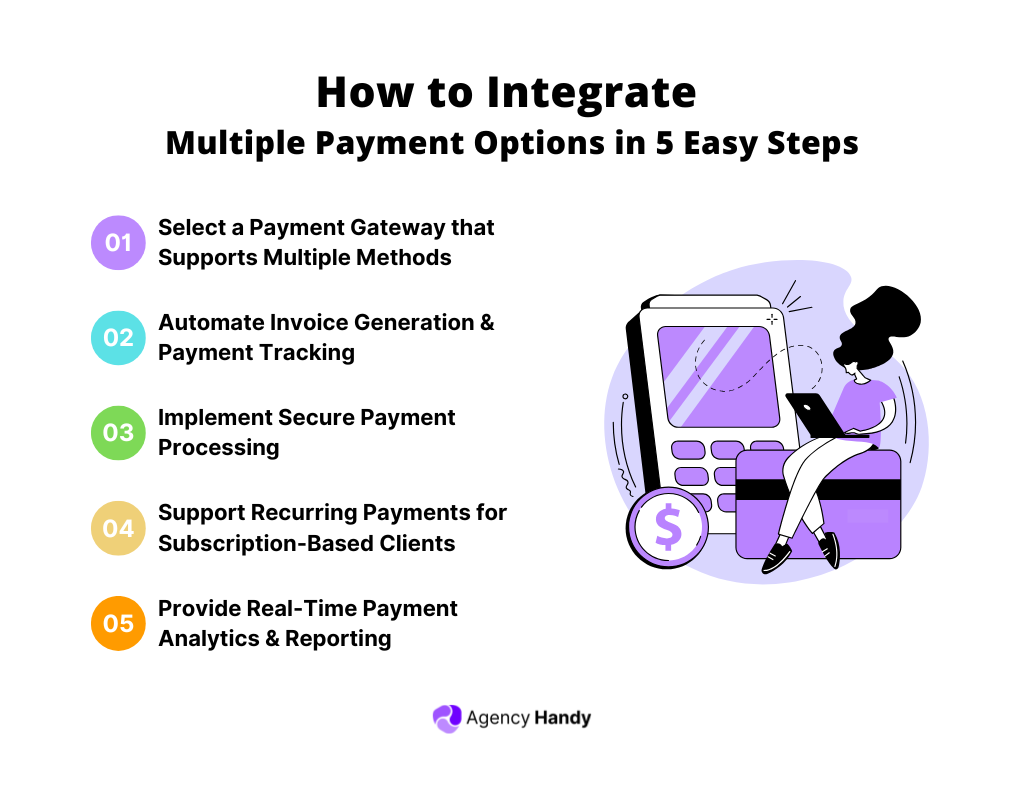 How to Integrate
Multiple Payment Options in 5 Easy Steps

01 Select a Payment Gateway that Supports Multiple Methods

02 Automate Invoice Generation & Payment Tracking

03 Implement Secure Payment Processing

04 Support Recurring Payments for Subscription-Based Clients

05 Provide Real-Time Payment Analytics & Reporting

$

Agency Handy